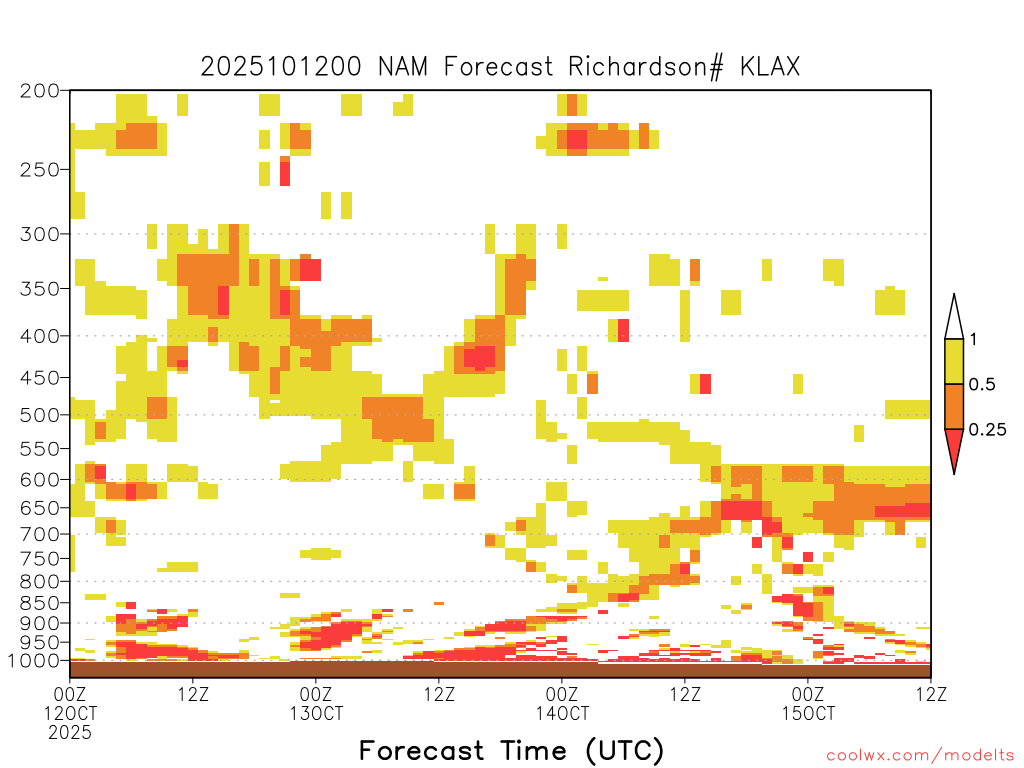 2025101200 NAM Forecast Richardson# KLAX

200
250
300
350
400
450
500
550
600
650
700
750
800
850
900
950
1000

1
0.5
0.25

00Z 12OCT 2025
12Z
00Z 13OCT
12Z
00Z 14OCT
12Z
00Z 15OCT
12Z

Forecast Time (UTC)

coolwx.com/modelts